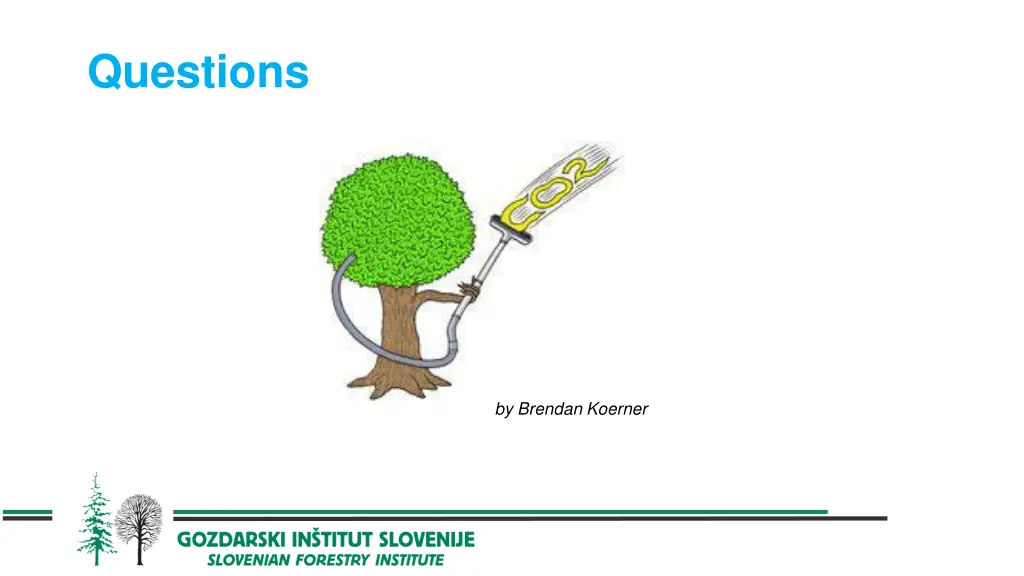 Questions

CO2

by Brendan Koerner

GOZDARSKI INŠTITUT SLOVENIJE
SLOVENIAN FORESTRY INSTITUTE